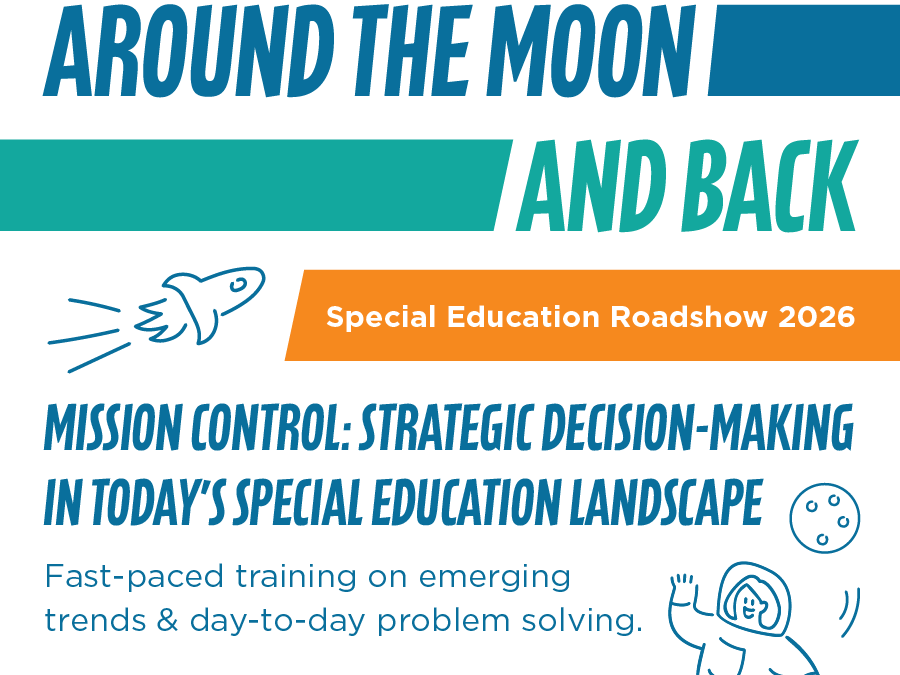 AROUND THE MOON

AND BACK

Special Education Roadshow 2026

MISSION CONTROL: STRATEGIC DECISION-MAKING IN TODAY'S SPECIAL EDUCATION LANDSCAPE

Fast-paced training on emerging trends & day-to-day problem solving.